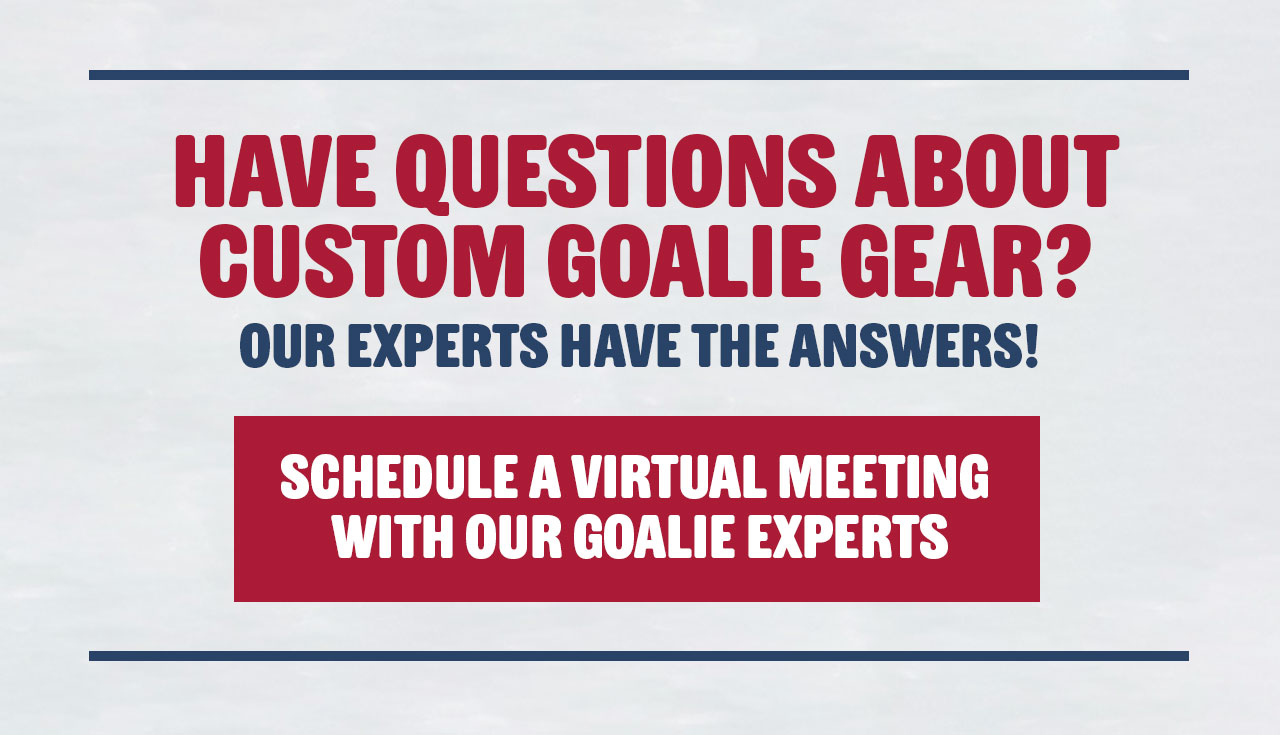 HAVE QUESTIONS ABOUT CUSTOM GOALIE GEAR?

OUR EXPERTS HAVE THE ANSWERS!

SCHEDULE A VIRTUAL MEETING WITH OUR GOALIE EXPERTS